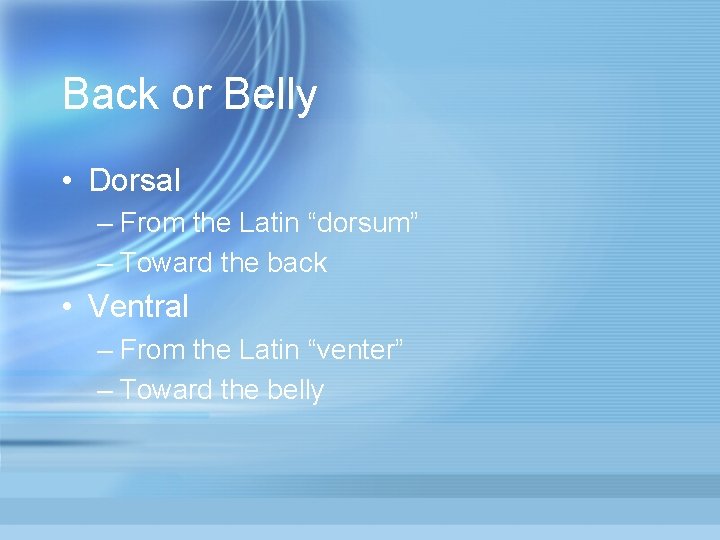 Back or Belly

• Dorsal
– From the Latin “dorsum”
– Toward the back
• Ventral
– From the Latin “venter”
– Toward the belly